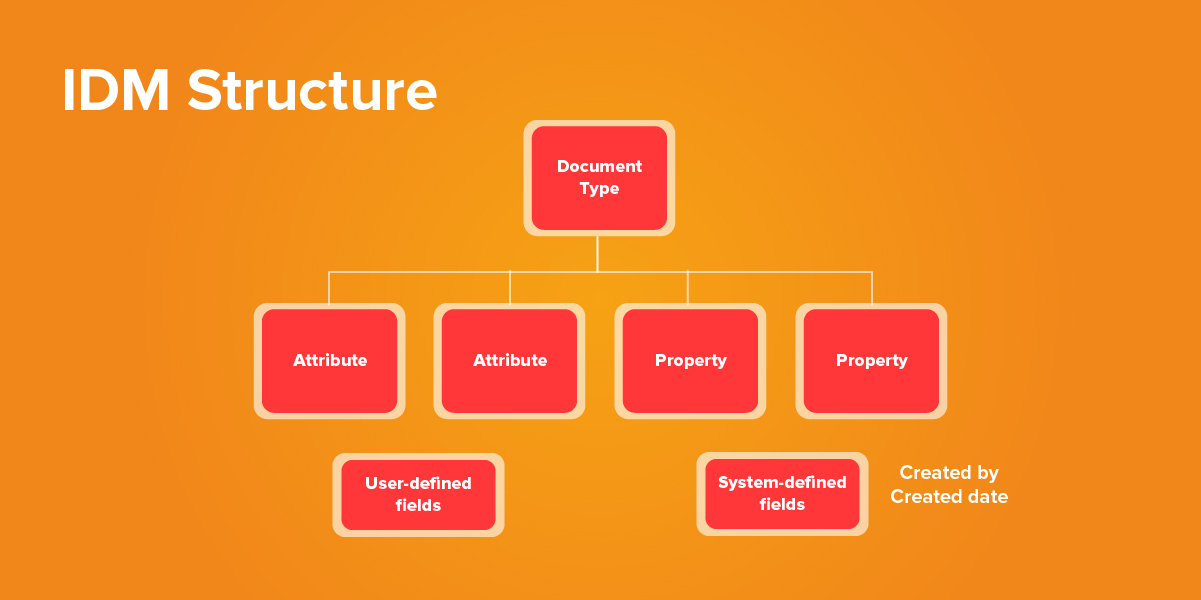 IDM Structure

Document Type

Attribute

Attribute

Property

Property

User-defined fields

System-defined fields

Created by
Created date